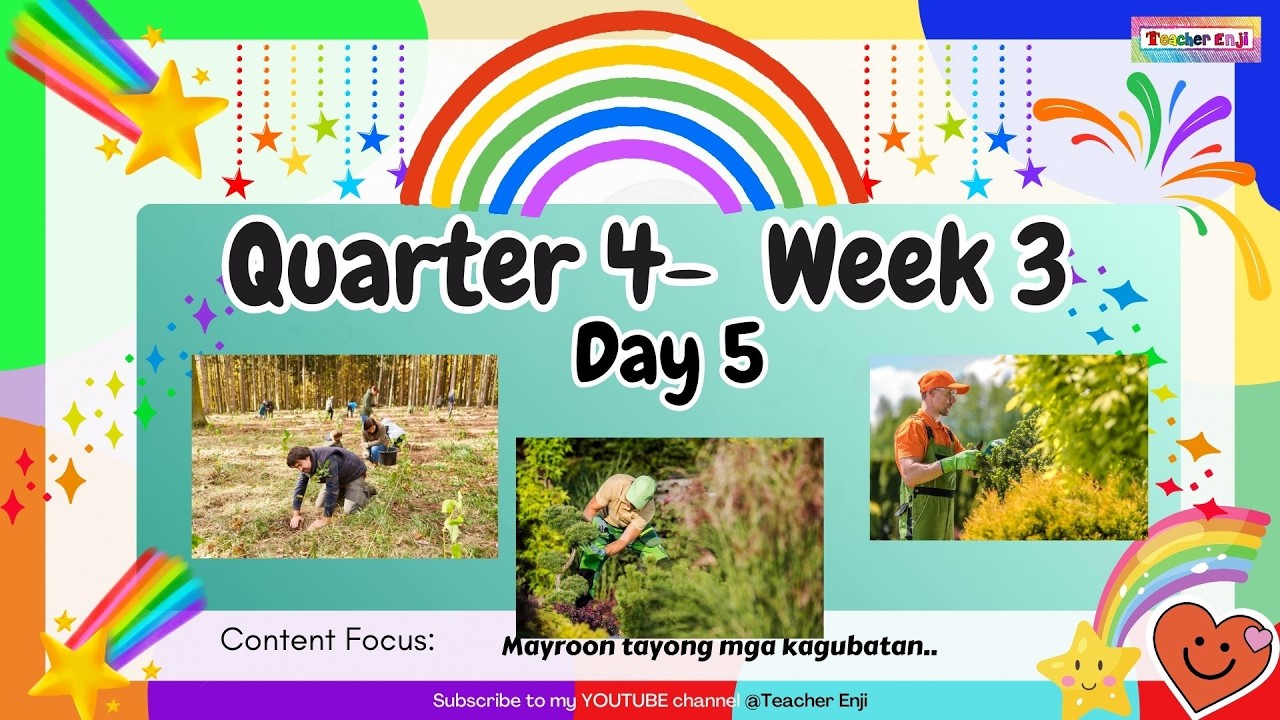 Teacher Enji

Quarter 4- Week 3

Day 5

Content Focus: Mayroon tayong mga kagubatan..

Subscribe to my YOUTUBE channel @Teacher Enji